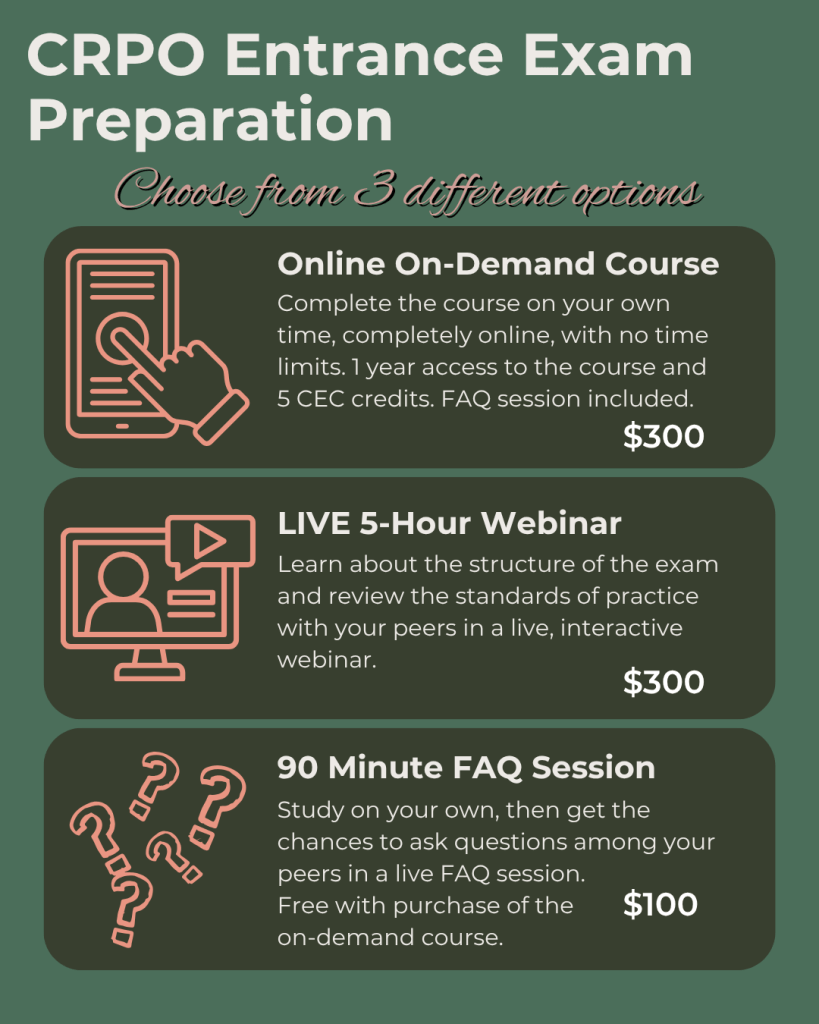 CRPO Entrance Exam Preparation

Choose from 3 different options

Online On-Demand Course
Complete the course on your own time, completely online, with no time limits. 1 year access to the course and 5 CEC credits. FAQ session included.
$300

LIVE 5-Hour Webinar
Learn about the structure of the exam and review the standards of practice with your peers in a live, interactive webinar.
$300

90 Minute FAQ Session
Study on your own, then get the chances to ask questions among your peers in a live FAQ session.
Free with purchase of the on-demand course.
$100